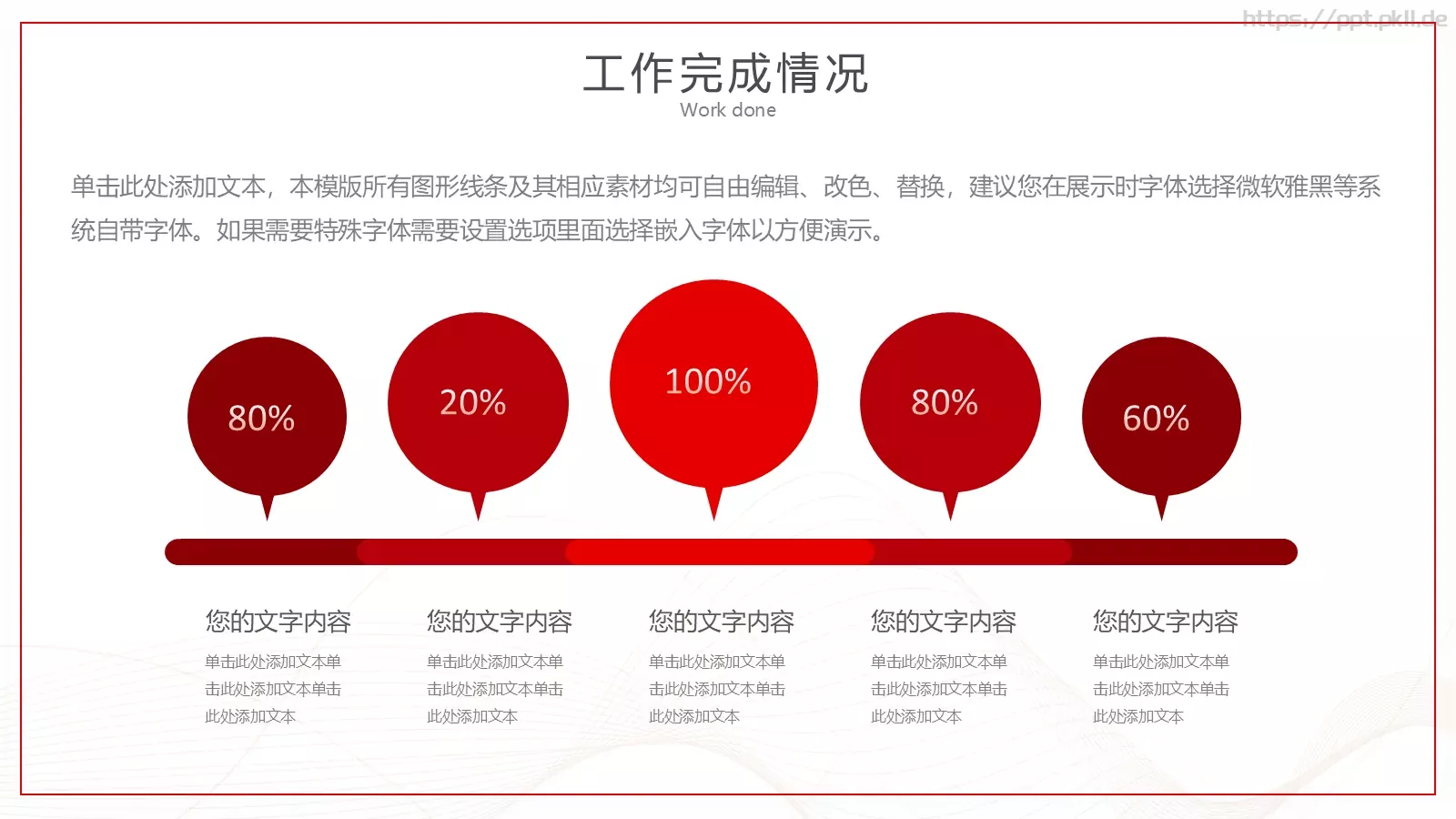 https://ppt.pkll.de

工作完成情况
Work done

单击此处添加文本，本模版所有图形线条及其相应素材均可自由编辑、改色、替换，建议您在展示时字体选择微软雅黑等系统自带字体。如果需要特殊字体需要设置选项里面选择嵌入字体以方便演示。

80%

20%

100%

80%

60%

您的文字内容
单击此处添加文本单击此处添加文本单击此处添加文本

您的文字内容
单击此处添加文本单击此处添加文本单击此处添加文本

您的文字内容
单击此处添加文本单击此处添加文本单击此处添加文本

您的文字内容
单击此处添加文本单击此处添加文本单击此处添加文本

您的文字内容
单击此处添加文本单击此处添加文本单击此处添加文本